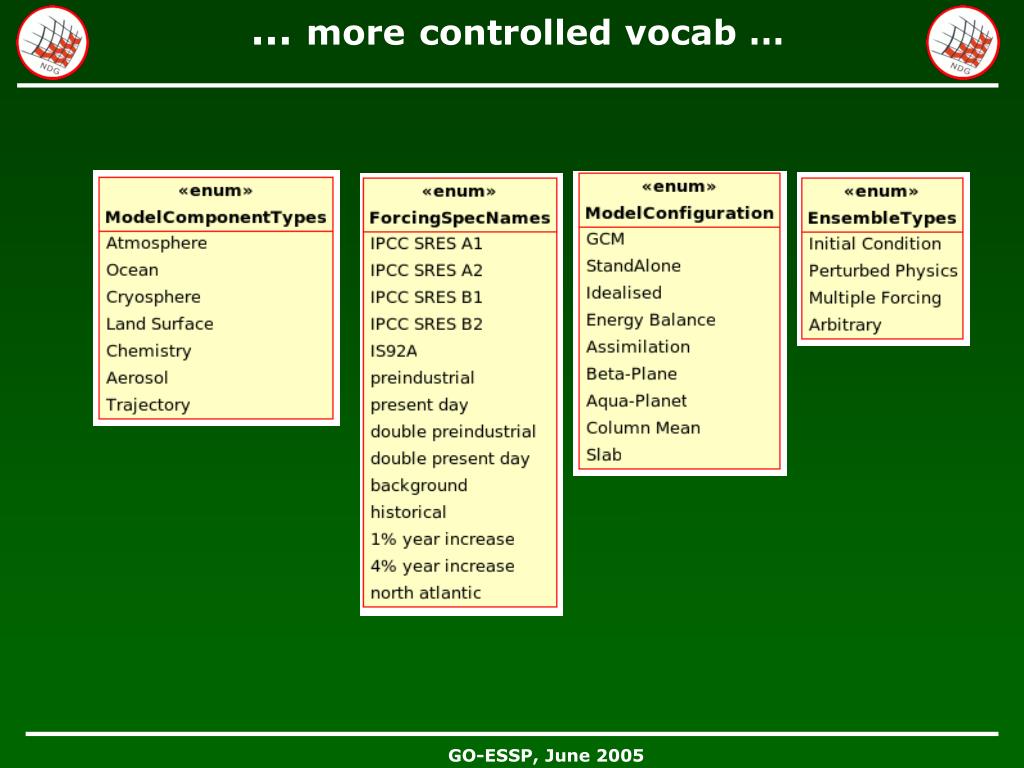 NDG

... more controlled vocab …

NDG

«enum»
ModelComponentTypes
Atmosphere
Ocean
Cryosphere
Land Surface
Chemistry
Aerosol
Trajectory

«enum»
ForcingSpecNames
IPCC SRES A1
IPCC SRES A2
IPCC SRES B1
IPCC SRES B2
IS92A
preindustrial
present day
double preindustrial
double present day
background
historical
1% year increase
4% year increase
north atlantic

«enum»
ModelConfiguration
GCM
StandAlone
Idealised
Energy Balance
Assimilation
Beta-Plane
Aqua-Planet
Column Mean
Slab

«enum»
EnsembleTypes
Initial Condition
Perturbed Physics
Multiple Forcing
Arbitrary

GO-ESSP, June 2005